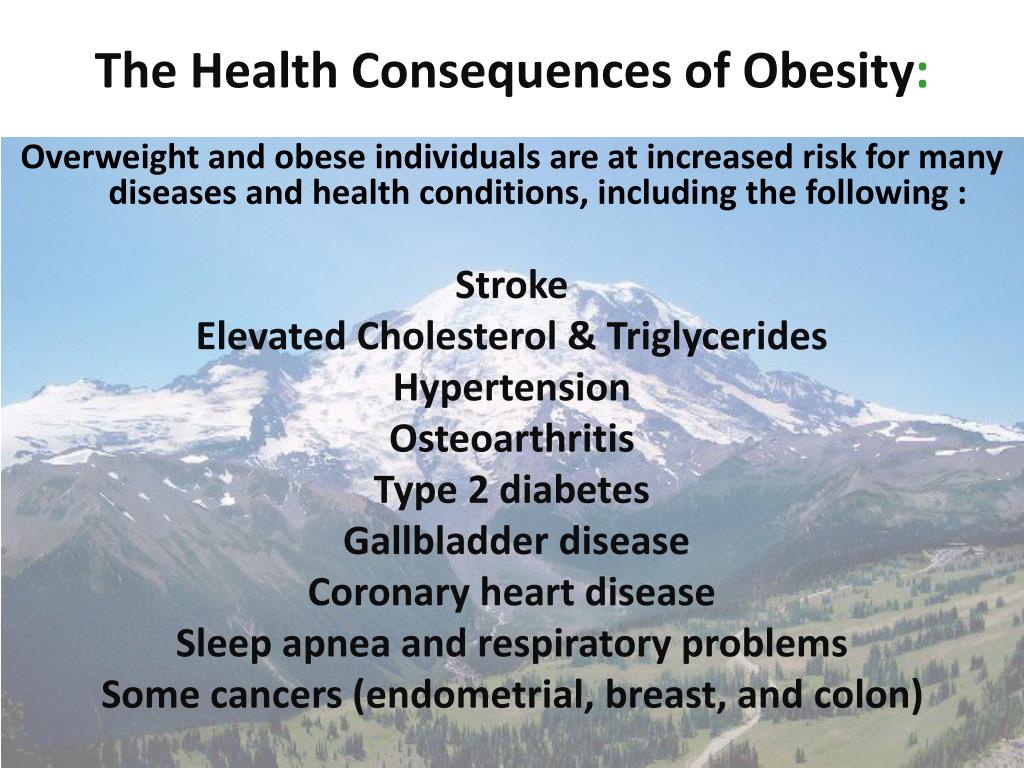 The Health Consequences of Obesity:

Overweight and obese individuals are at increased risk for many diseases and health conditions, including the following :

Stroke
Elevated Cholesterol & Triglycerides
Hypertension
Osteoarthritis
Type 2 diabetes
Gallbladder disease
Coronary heart disease
Sleep apnea and respiratory problems
Some cancers (endometrial, breast, and colon)